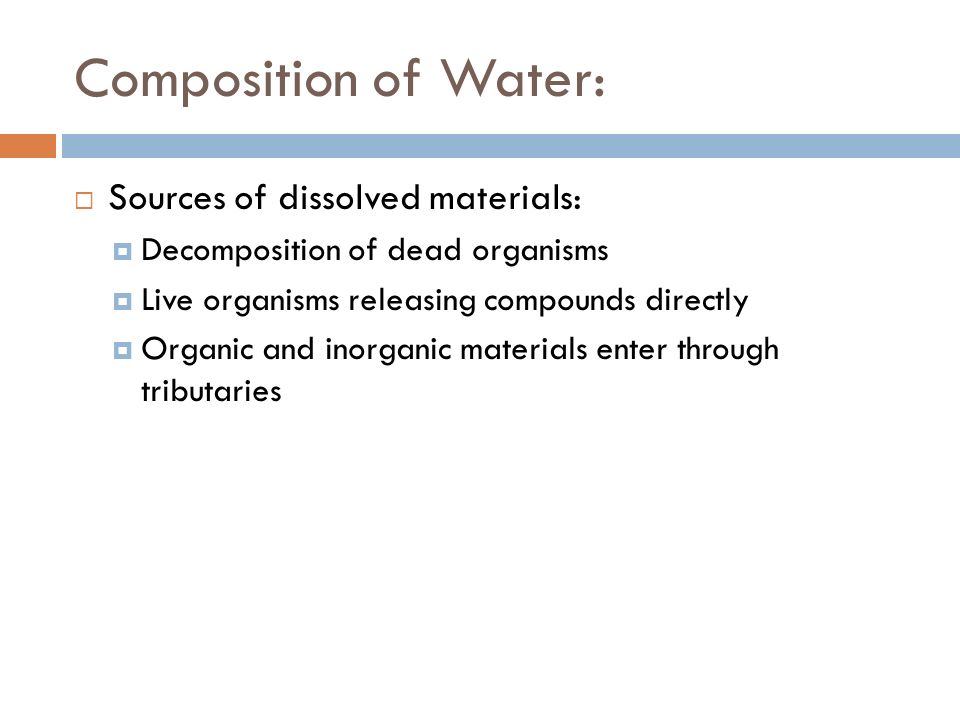 Composition of Water:

Sources of dissolved materials:

Decomposition of dead organisms

Live organisms releasing compounds directly

Organic and inorganic materials enter through tributaries